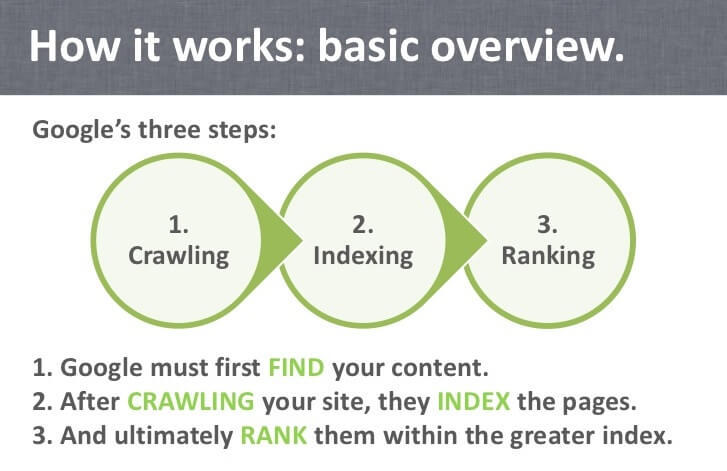 How it works: basic overview.

Google's three steps:

1.
Crawling

2.
Indexing

3.
Ranking

1. Google must first FIND your content.
2. After CRAWLING your site, they INDEX the pages.
3. And ultimately RANK them within the greater index.